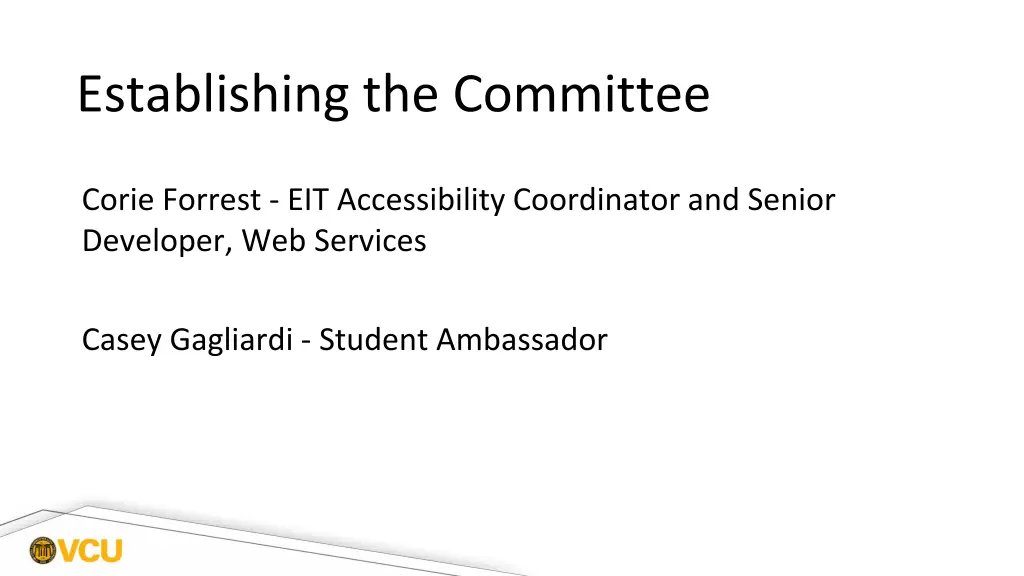 Establishing the Committee

Corie Forrest - EIT Accessibility Coordinator and Senior Developer, Web Services

Casey Gagliardi - Student Ambassador

VCU